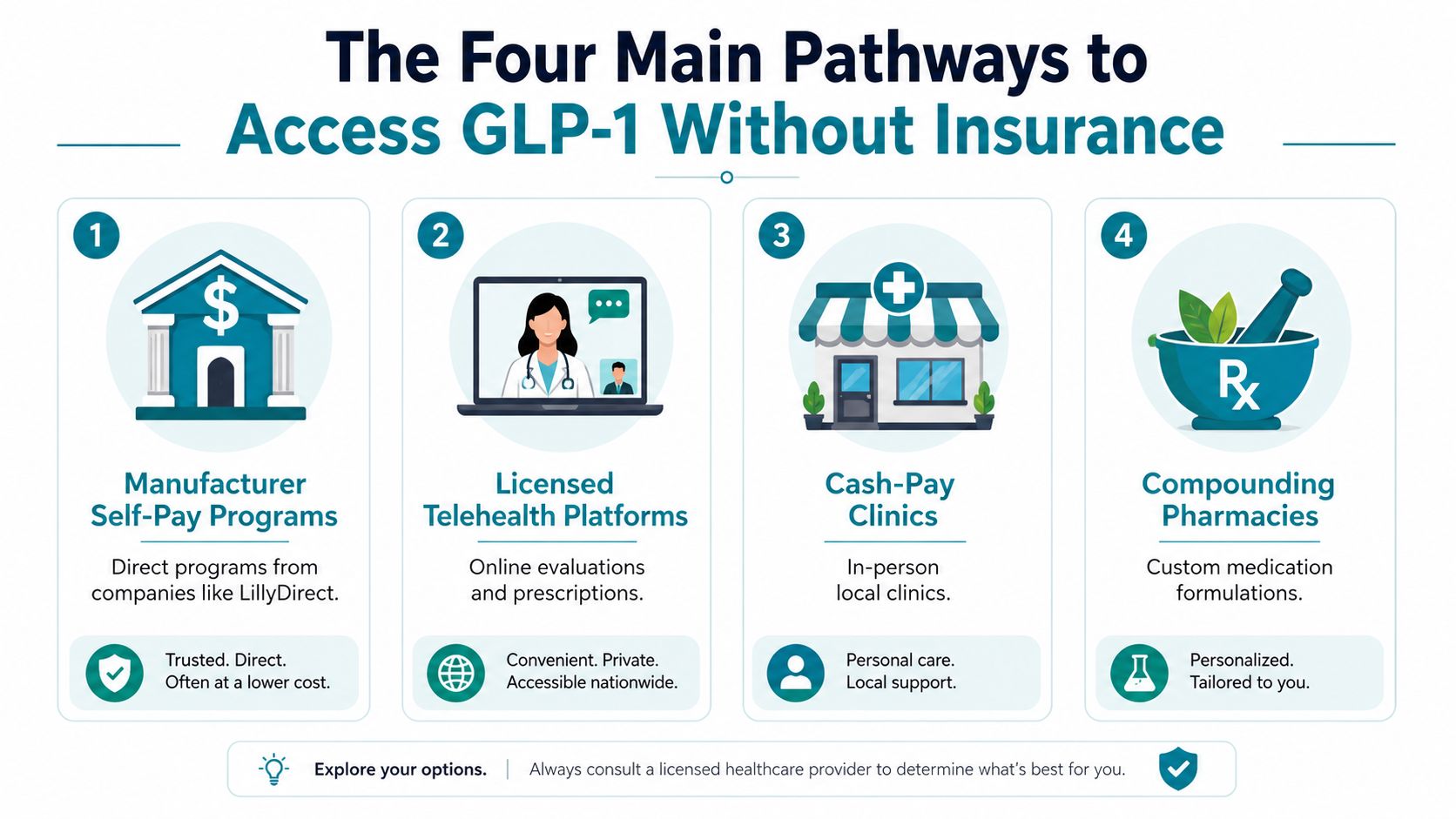 The Four Main Pathways to Access GLP-1 Without Insurance

1

$

Manufacturer Self-Pay Programs

Direct programs from companies like LillyDirect.

Trusted. Direct. Often at a lower cost.

2

Licensed Telehealth Platforms

Online evaluations and prescriptions.

Convenient. Private. Accessible nationwide.

3

Cash-Pay Clinics

In-person local clinics.

Personal care. Local support.

4

Rx

Compounding Pharmacies

Custom medication formulations.

Personalized. Tailored to you.

Explore your options. | Always consult a licensed healthcare provider to determine what's best for you.